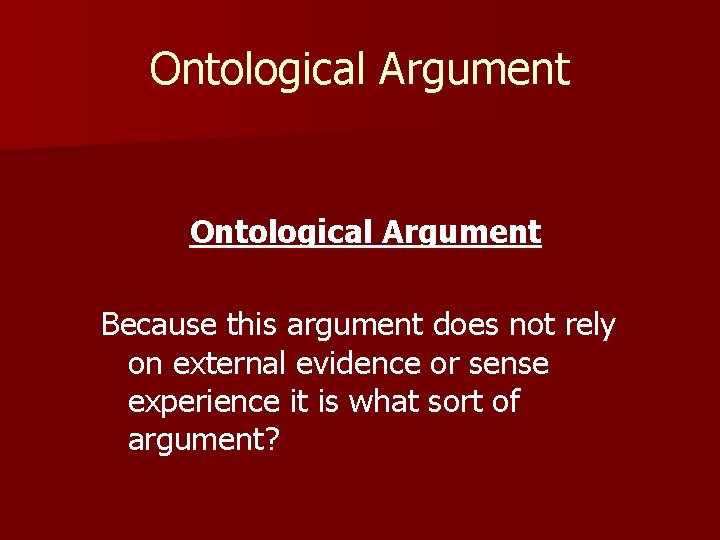 Ontological Argument

Ontological Argument

Because this argument does not rely on external evidence or sense experience it is what sort of argument?